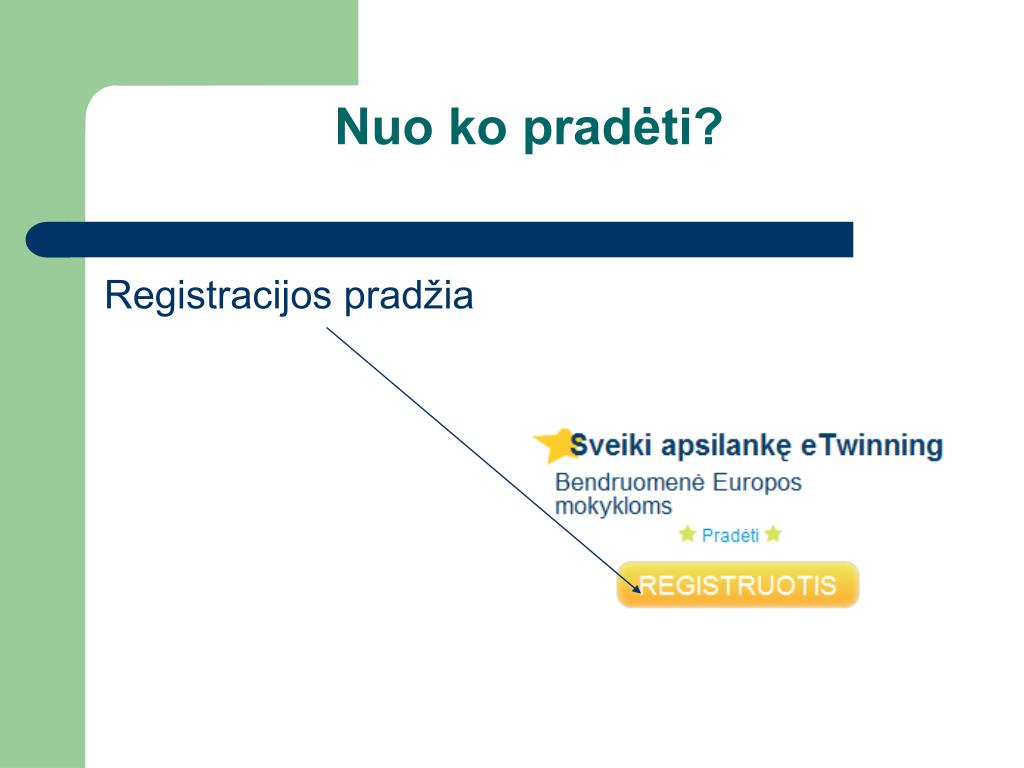 Nuo ko pradėti?

Registracijos pradžia

Sveiki apsilankę eTwinning

Bendruomenė Europos mokykloms

Pradėti

REGISTRUOTIS